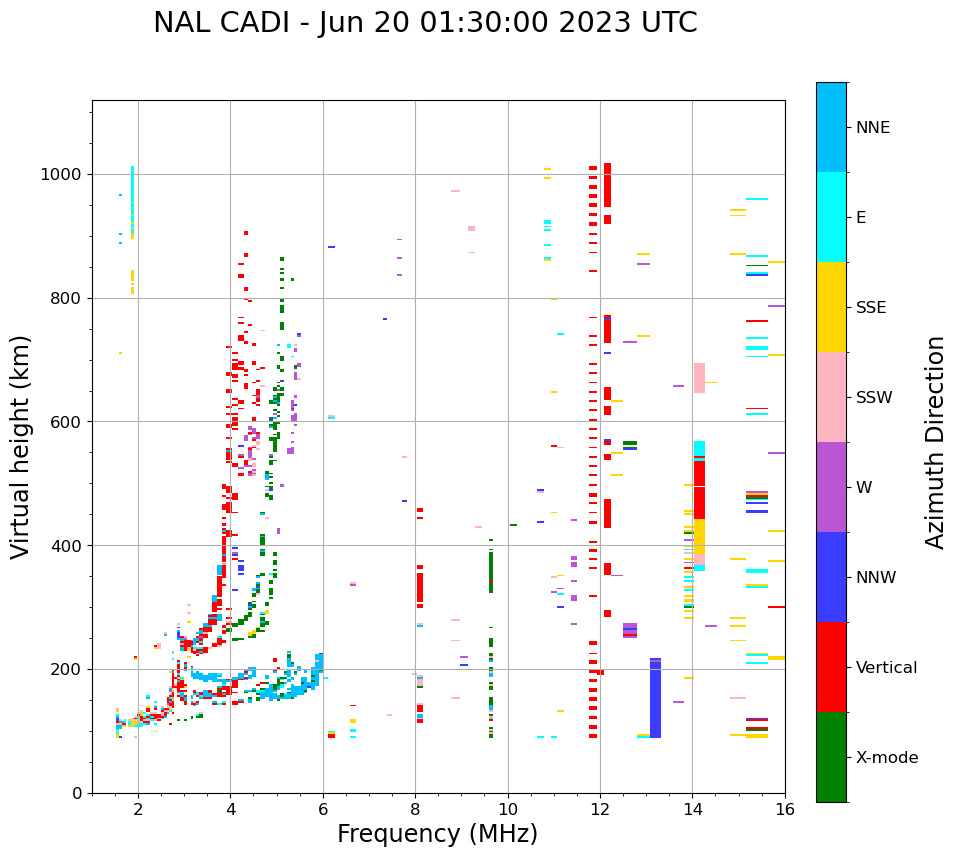 NAL CADI - Jun 20 01:30:00 2023 UTC

Virtual height (km)

1000
800
600
400
200
0

2
4
6
8
10
12
14
16

Frequency (MHz)

NNE
E
SSE
SSW
W
NNW
Vertical
X-mode

Azimuth Direction